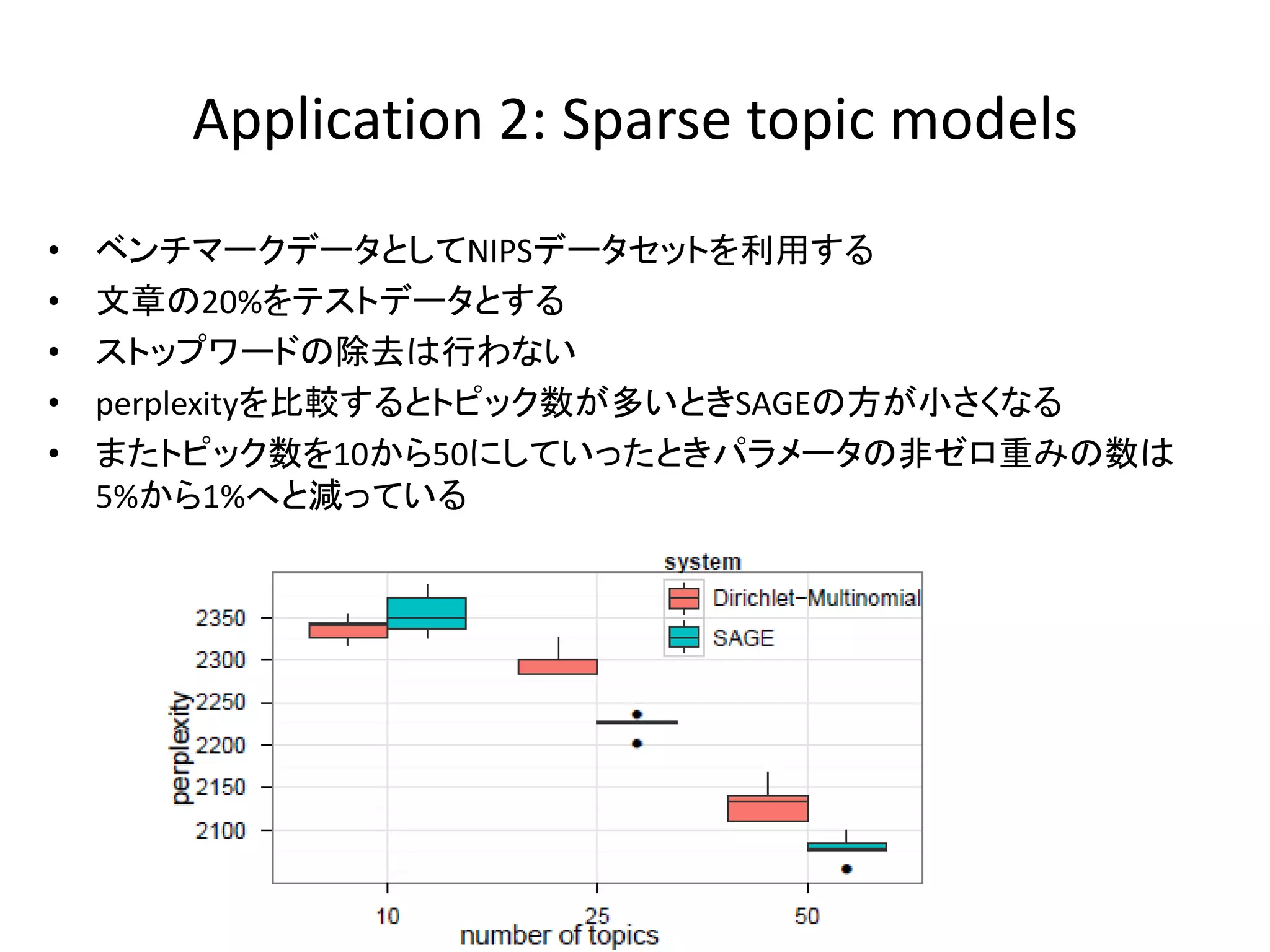 Application 2: Sparse topic models

• ベンチマークデータとしてNIPSデータセットを利用する
• 文章の20%をテストデータとする
• ストップワードの除去は行わない
• perplexityを比較するとトピック数が多いときSAGEの方が小さくなる
• またトピック数を10から50にしていったときパラメータの非ゼロ重みの数は5%から1%へと減っている

system
Dirichlet−Multinomial
SAGE
2350
2300
2250
2200
2150
2100
perplexity
10
25
50
number of topics